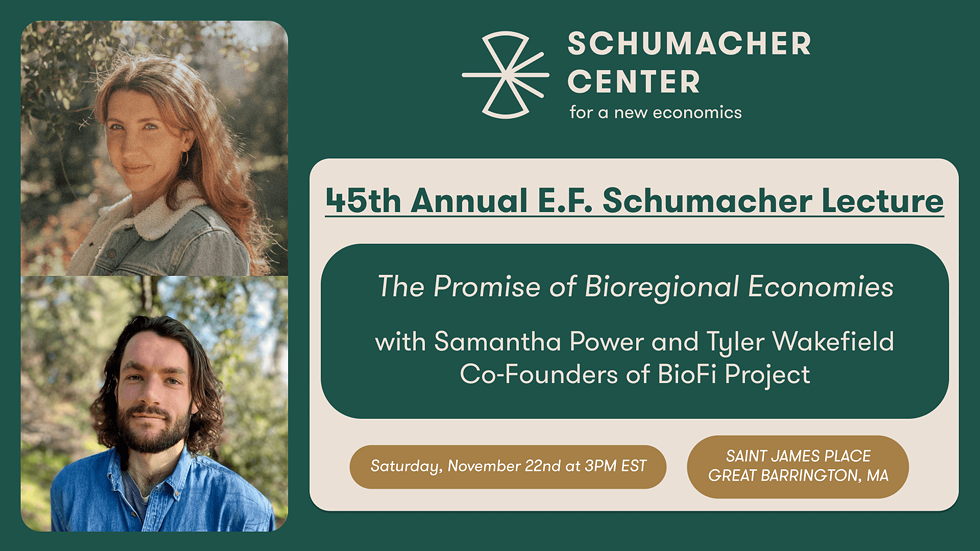 SCHUMACHER CENTER
for a new economics

45th Annual E.F. Schumacher Lecture

The Promise of Bioregional Economies

with Samantha Power and Tyler Wakefield
Co-Founders of BioFi Project

Saturday, November 22nd at 3PM EST

SAINT JAMES PLACE
GREAT BARRINGTON, MA